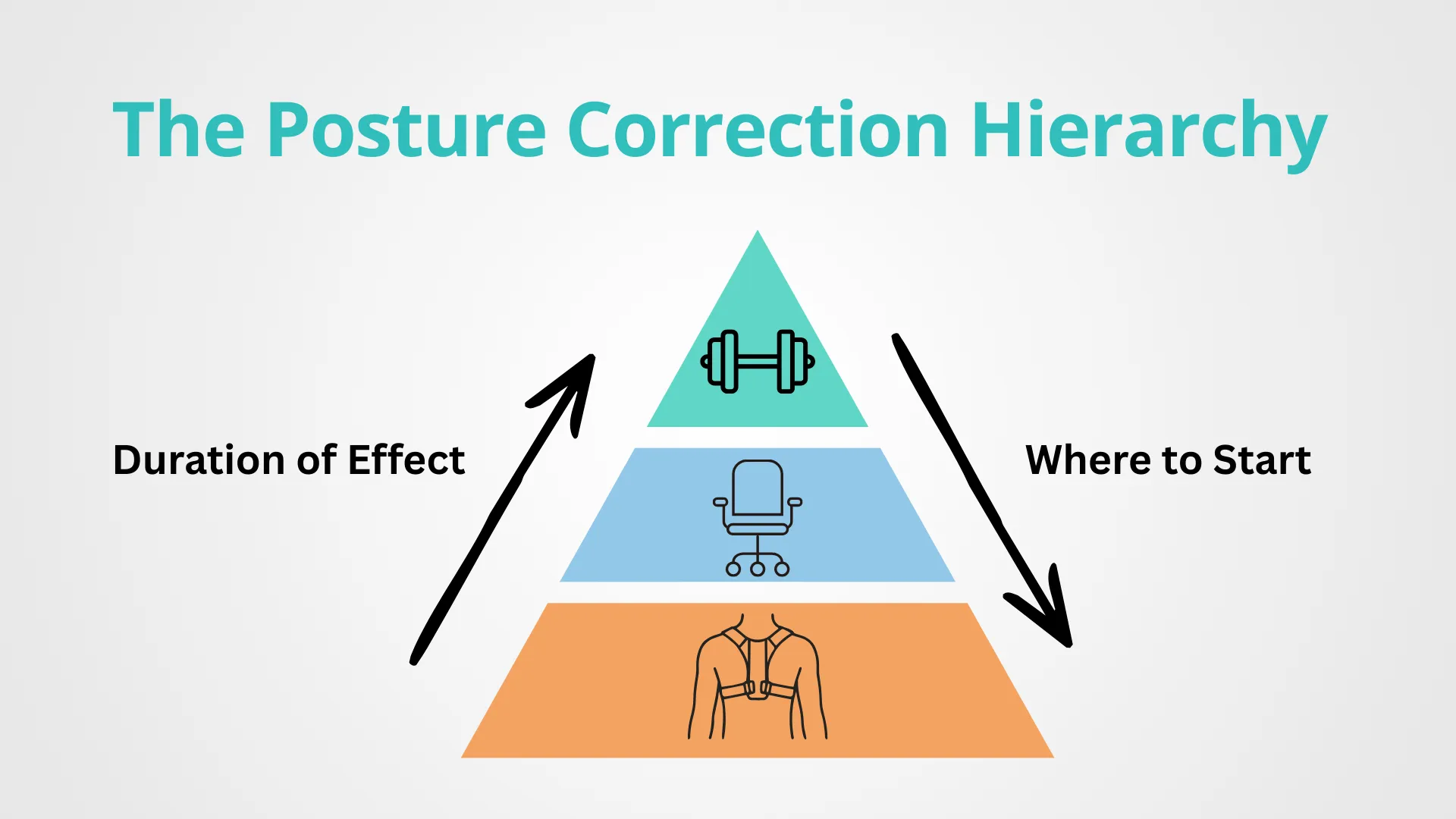 The Posture Correction Hierarchy

Duration of Effect

Where to Start